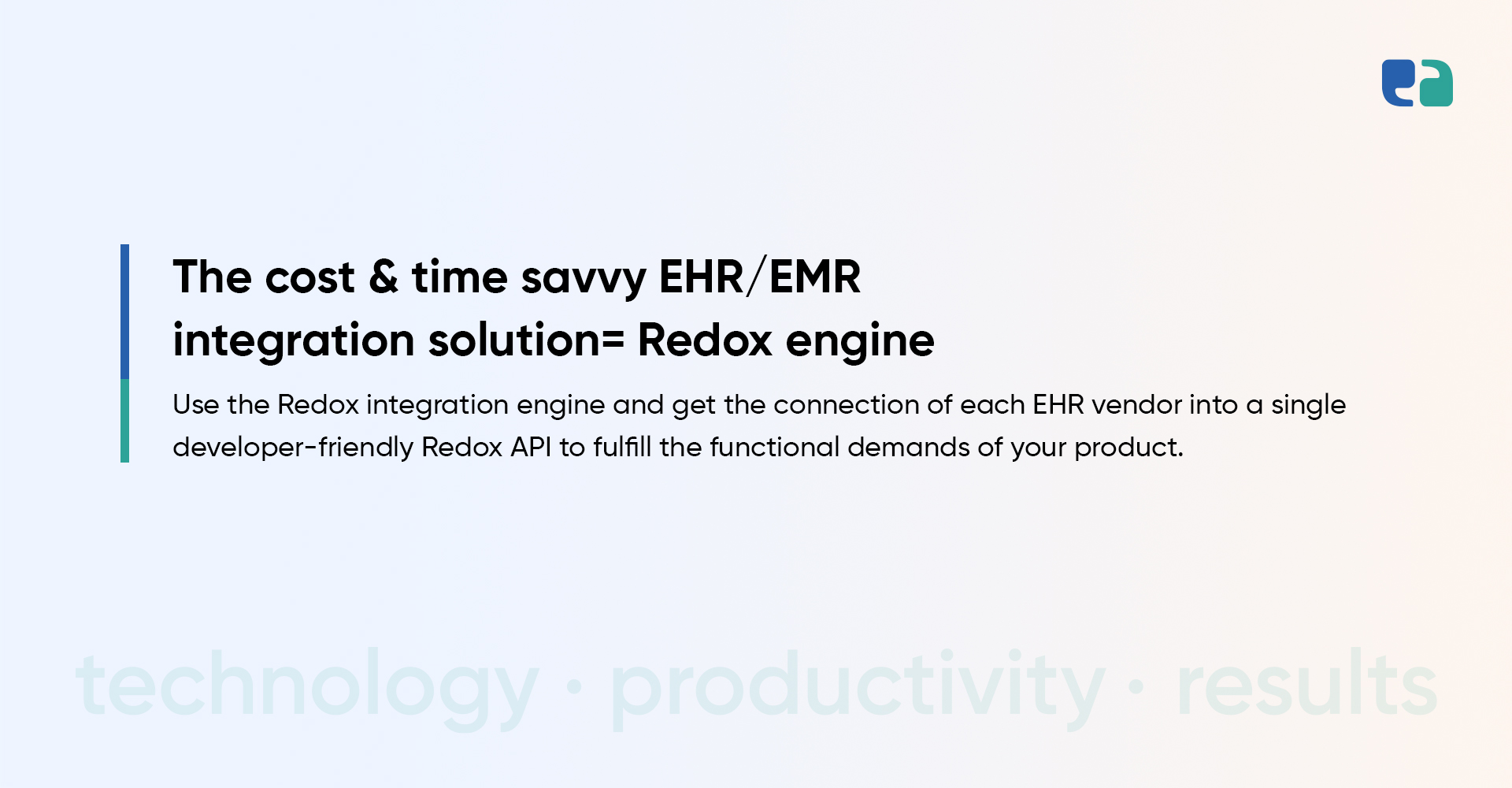 The cost & time savvy EHR/EMR integration solution= Redox engine

Use the Redox integration engine and get the connection of each EHR vendor into a single developer-friendly Redox API to fulfill the functional demands of your product.

technology · productivity · results